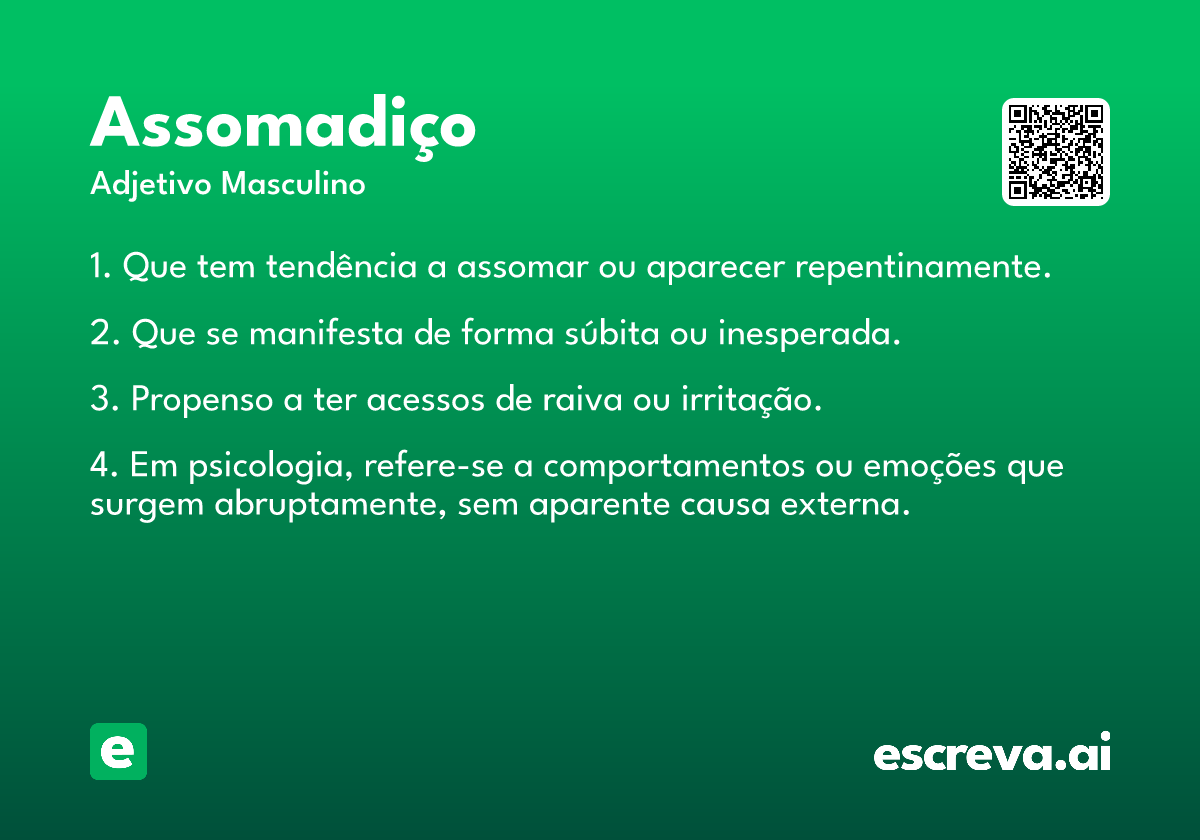 Assomadiço
Adjetivo Masculino

1. Que tem tendência a assomar ou aparecer repentinamente.

2. Que se manifesta de forma súbita ou inesperada.

3. Propenso a ter acessos de raiva ou irritação.

4. Em psicologia, refere-se a comportamentos ou emoções que surgem abruptamente, sem aparente causa externa.

e

escreva.ai